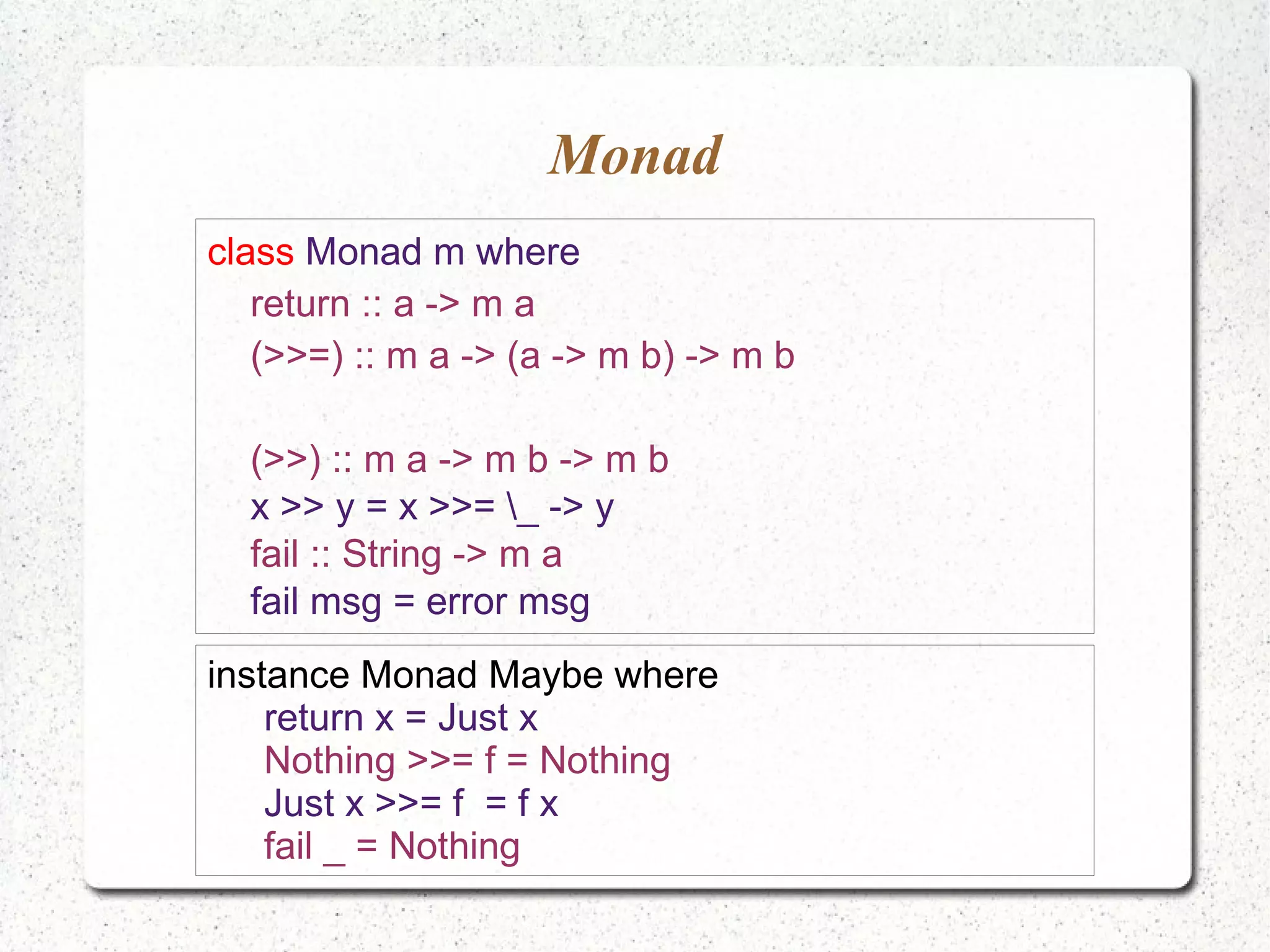 Monad

class Monad m where
return :: a -> m a
(>>=) :: m a -> (a -> m b) -> m b

(>>) :: m a -> m b -> m b
x >> y = x >>= \_ -> y
fail :: String -> m a
fail msg = error msg

instance Monad Maybe where
return x = Just x
Nothing >>= f = Nothing
Just x >>= f = f x
fail _ = Nothing